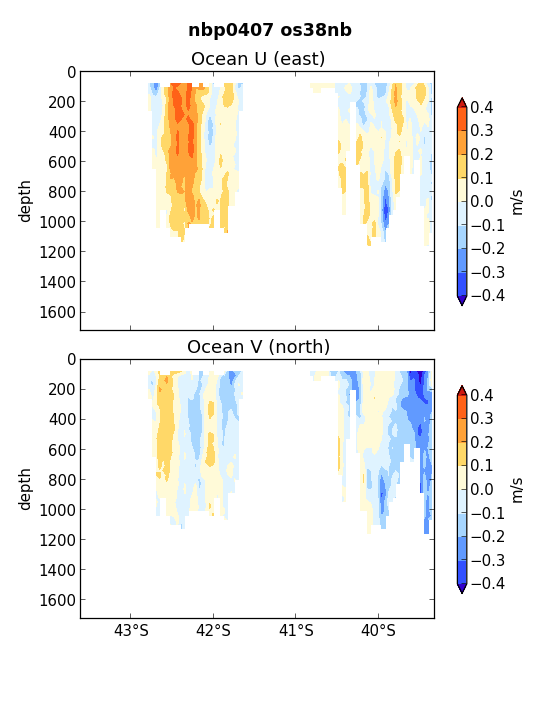 nbp0407 os38nb

Ocean U (east)

depth

0
200
400
600
800
1000
1200
1400
1600

0.4
0.3
0.2
0.1
0.0
−0.1
−0.2
−0.3
−0.4
m/s

Ocean V (north)

depth

0
200
400
600
800
1000
1200
1400
1600

0.4
0.3
0.2
0.1
0.0
−0.1
−0.2
−0.3
−0.4
m/s

43°S
42°S
41°S
40°S